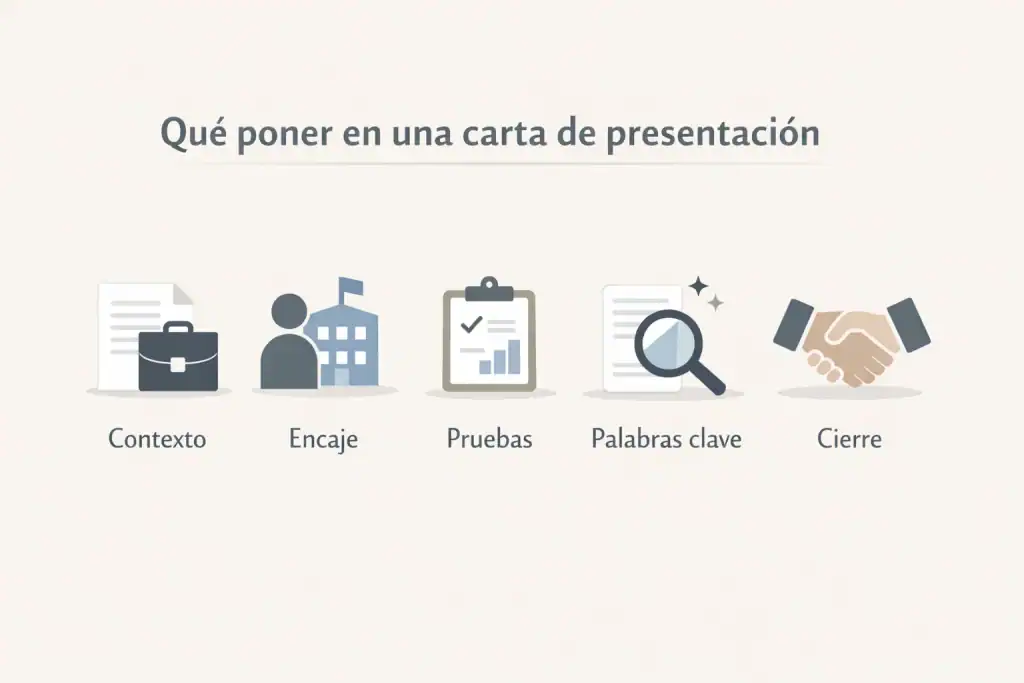 Qué poner en una carta de presentación

Contexto

Encaje

Pruebas

Palabras clave

Cierre